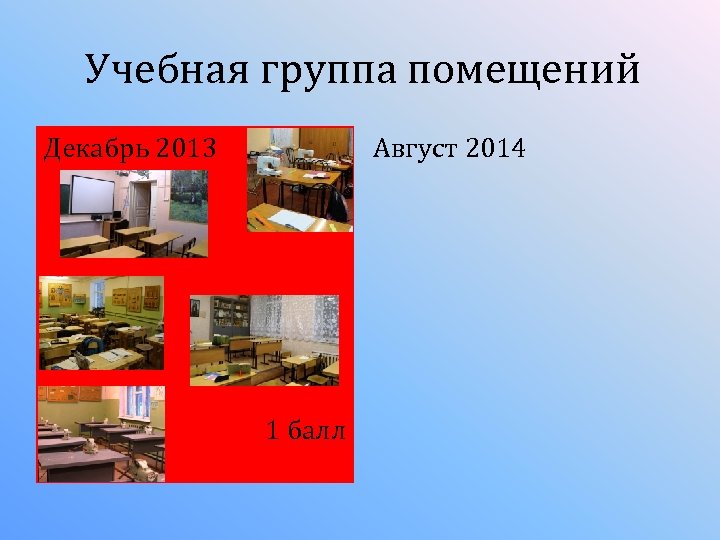 Учебная группа помещений

Декабрь 2013

1 балл

Август 2014